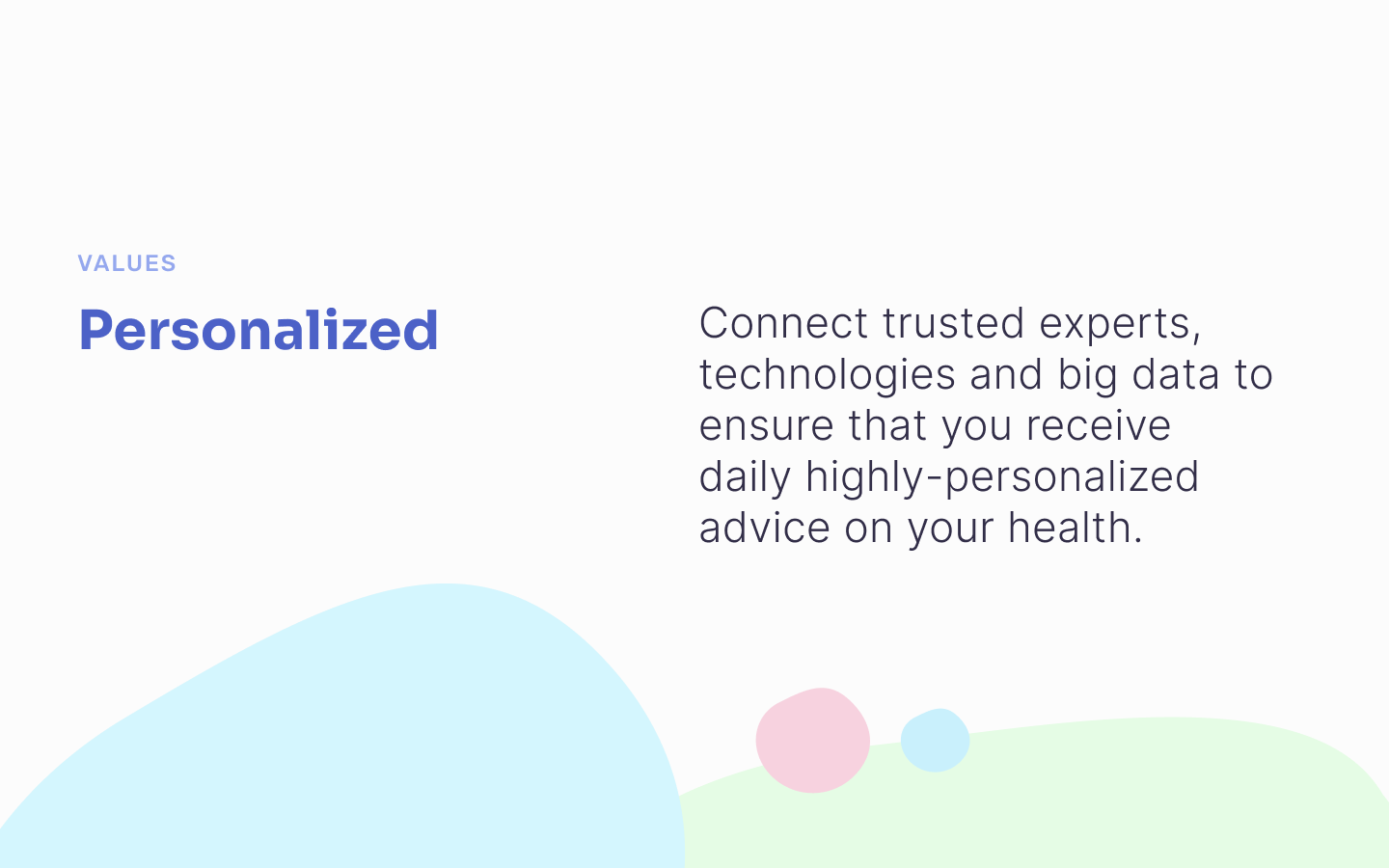 VALUES

Personalized

Connect trusted experts, technologies and big data to ensure that you receive daily highly-personalized advice on your health.